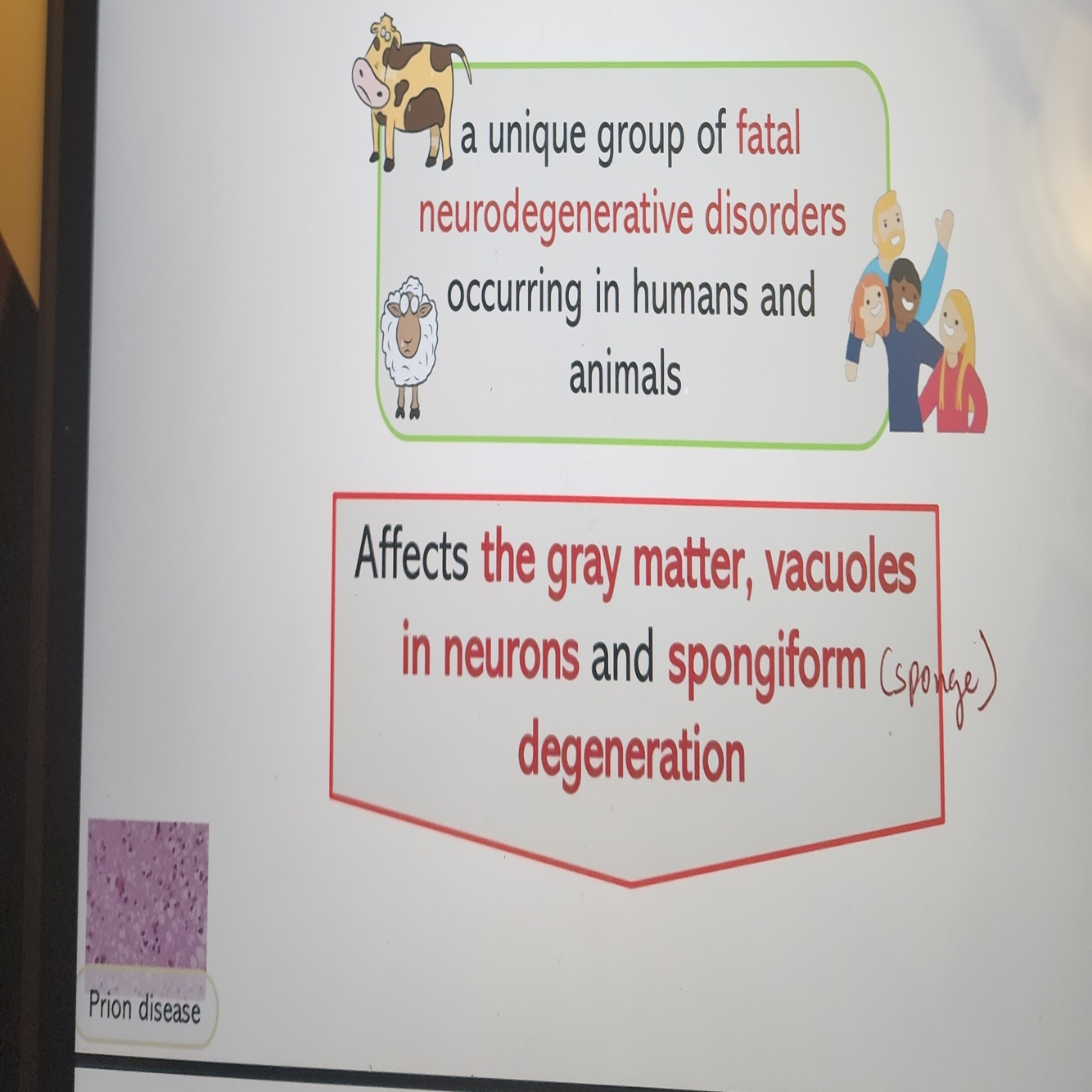 a unique group of fatal neurodegenerative disorders occurring in humans and animals

Affects the gray matter, vacuoles in neurons and spongiform (sponge) degeneration

Prion disease